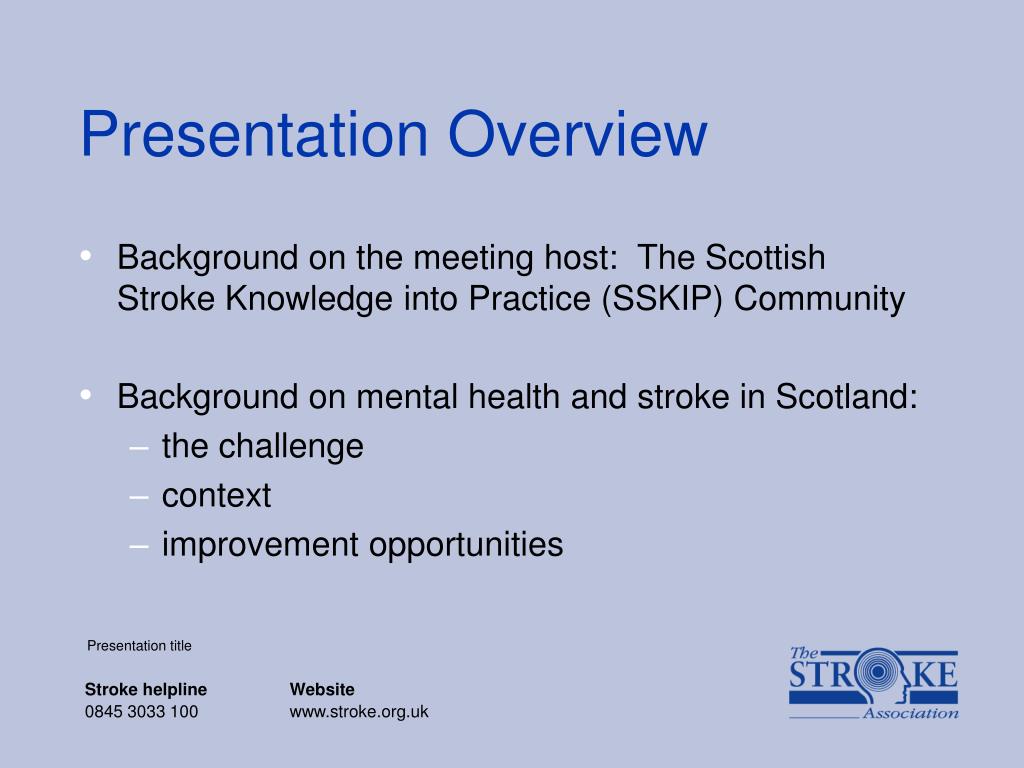 Presentation Overview

• Background on the meeting host: The Scottish Stroke Knowledge into Practice (SSKIP) Community

• Background on mental health and stroke in Scotland:
– the challenge
– context
– improvement opportunities

Presentation title

Stroke helpline
0845 3033 100

Website
www.stroke.org.uk

The STROKE Association